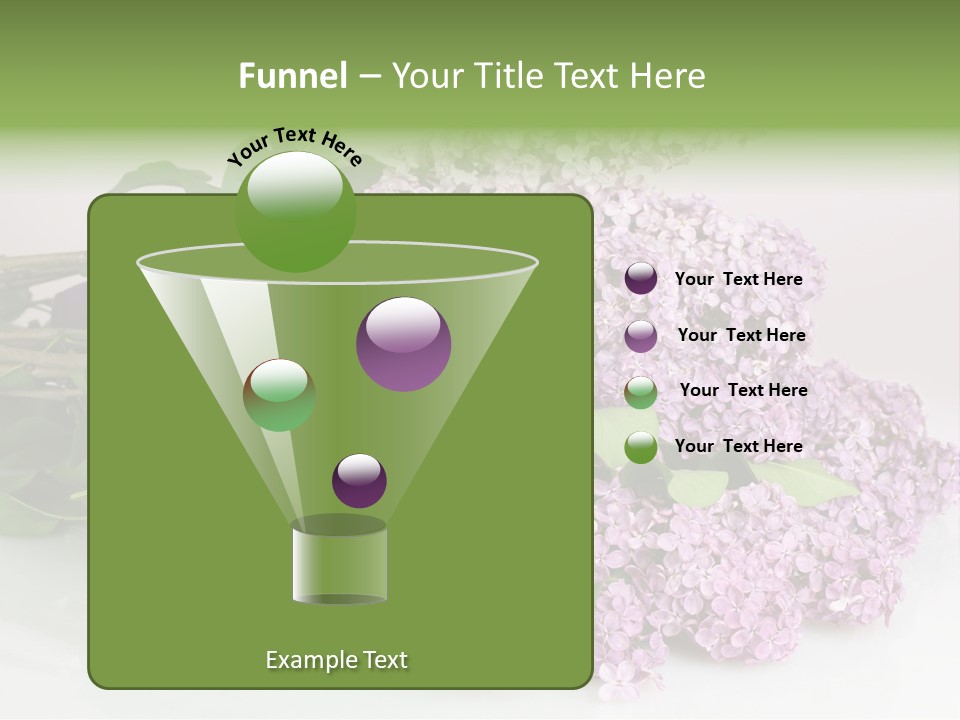 Funnel – Your Title Text Here

Your Text Here

Your Text Here

Your Text Here

Your Text Here

Your Text Here

Example Text